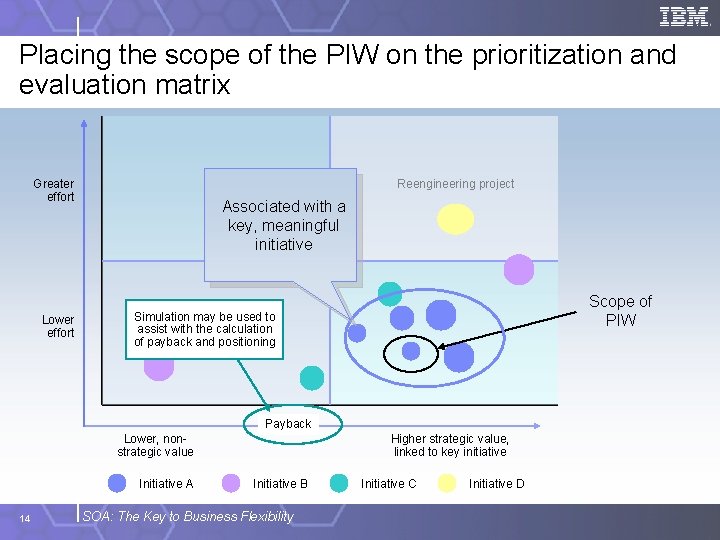 IBM

Placing the scope of the PIW on the prioritization and evaluation matrix

Greater effort

Lower effort

Reengineering project

Associated with a key, meaningful initiative

Simulation may be used to assist with the calculation of payback and positioning

Scope of PIW

Payback

Lower, non-strategic value

Higher strategic value, linked to key initiative

Initiative A

Initiative B

Initiative C

Initiative D

14

SOA: The Key to Business Flexibility